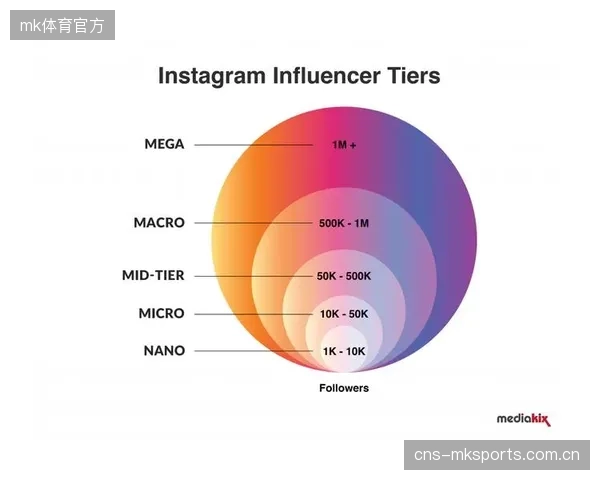 mk体育官方

Instagram Influencer Tiers

MEGA
1M +

MACRO
500K - 1M

MID-TIER
50K - 500K

MICRO
10K - 50K

NANO
1K - 10K

Followers

mediakix

cns-mksports.com.cn